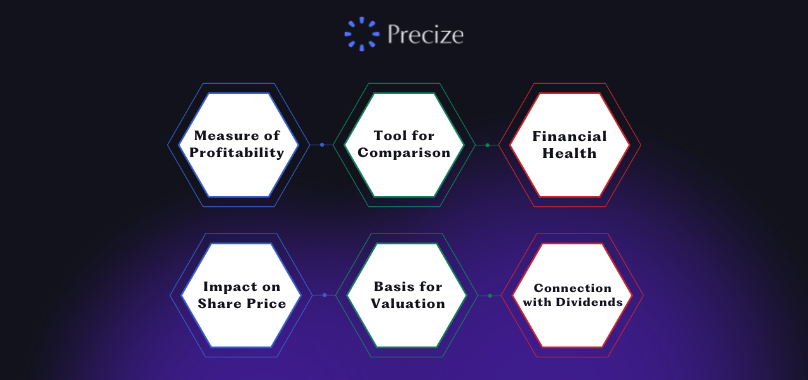 Precize

Measure of Profitability

Tool for Comparison

Financial Health

Impact on Share Price

Basis for Valuation

Connection with Dividends